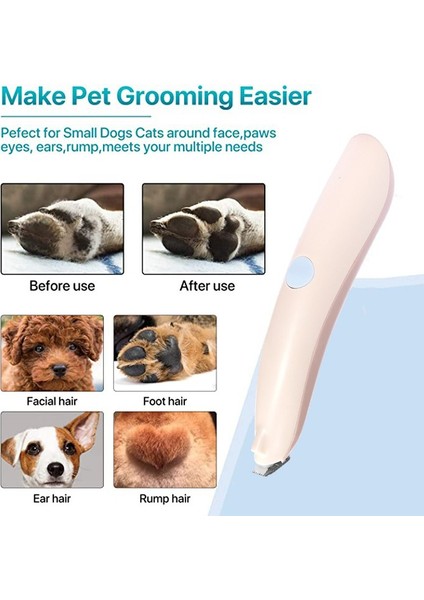 Make Pet Grooming Easier

Pefect for Small Dogs Cats around face,paws eyes, ears,rump,meets your multiple needs

Before use

After use

Facial hair

Foot hair

Ear hair

Rump hair